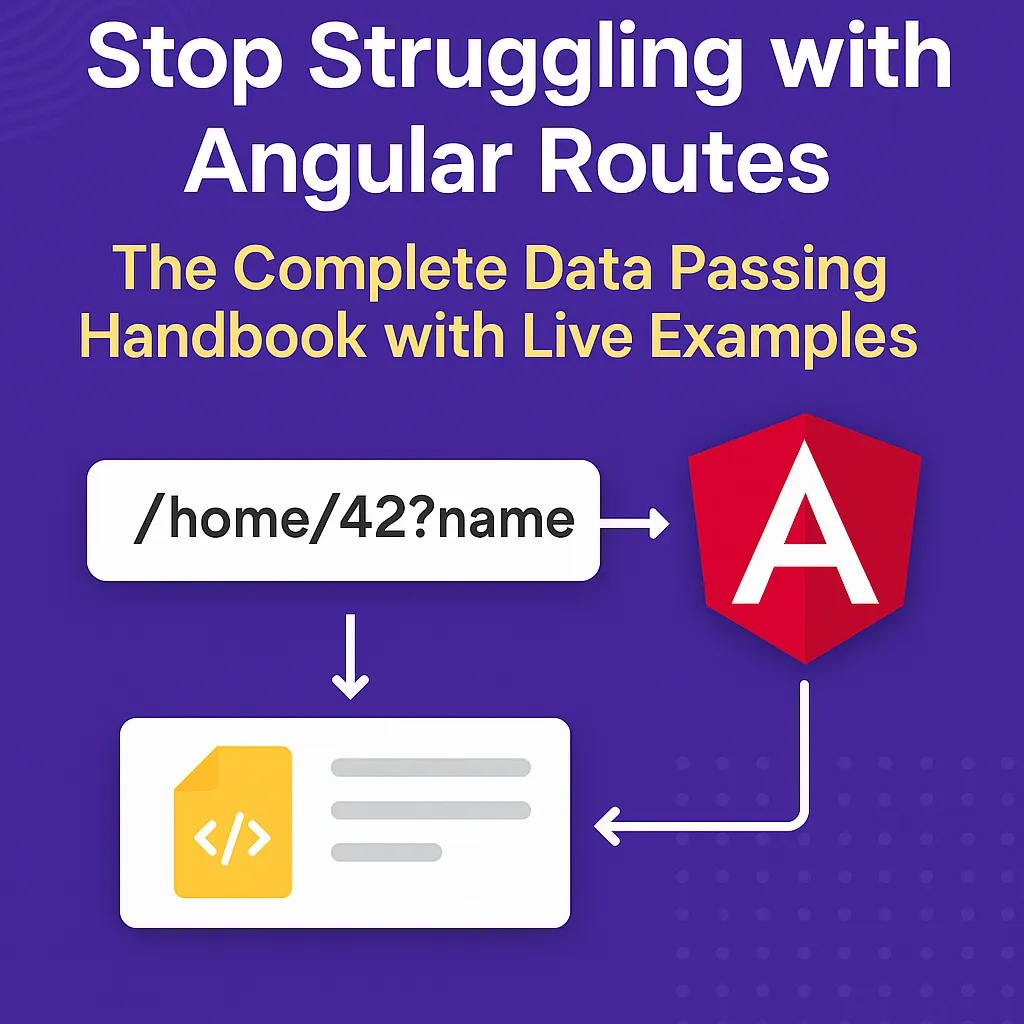 Stop Struggling with Angular Routes

The Complete Data Passing Handbook with Live Examples

/home/42?name

A

</>